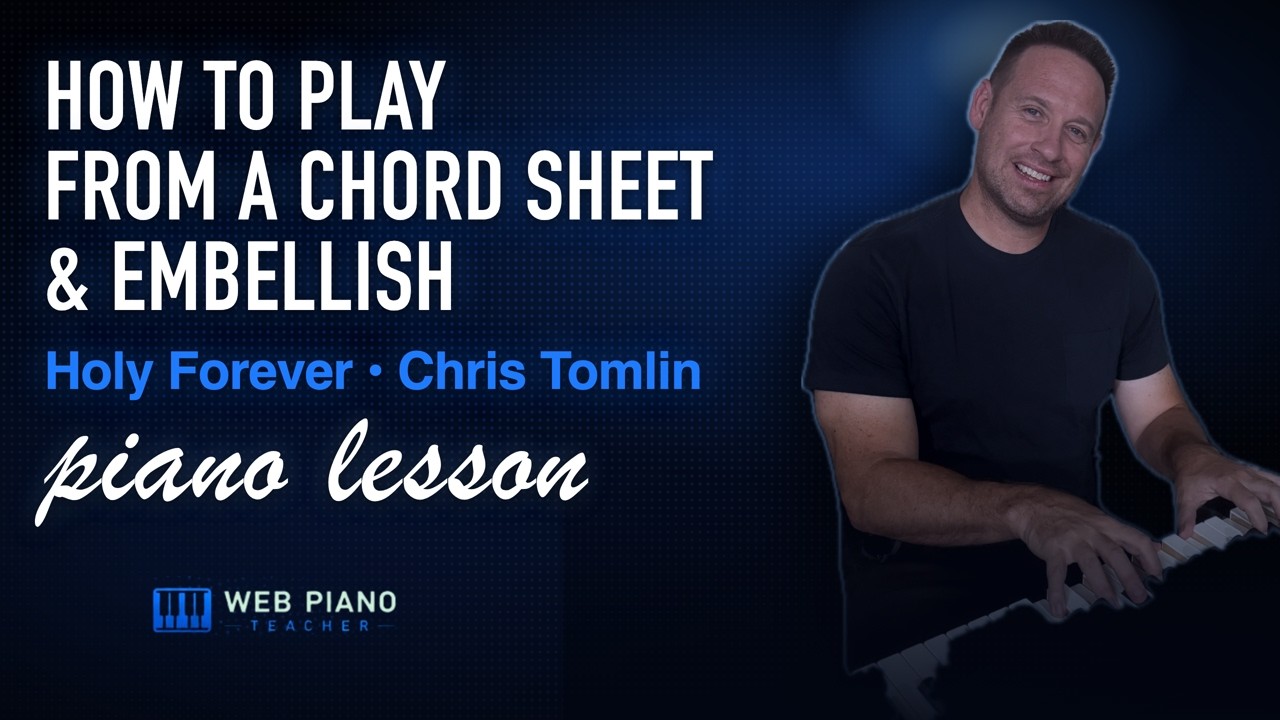 HOW TO PLAY
FROM A CHORD SHEET
& EMBELLISH

Holy Forever • Chris Tomlin

piano lesson

WEB PIANO
TEACHER